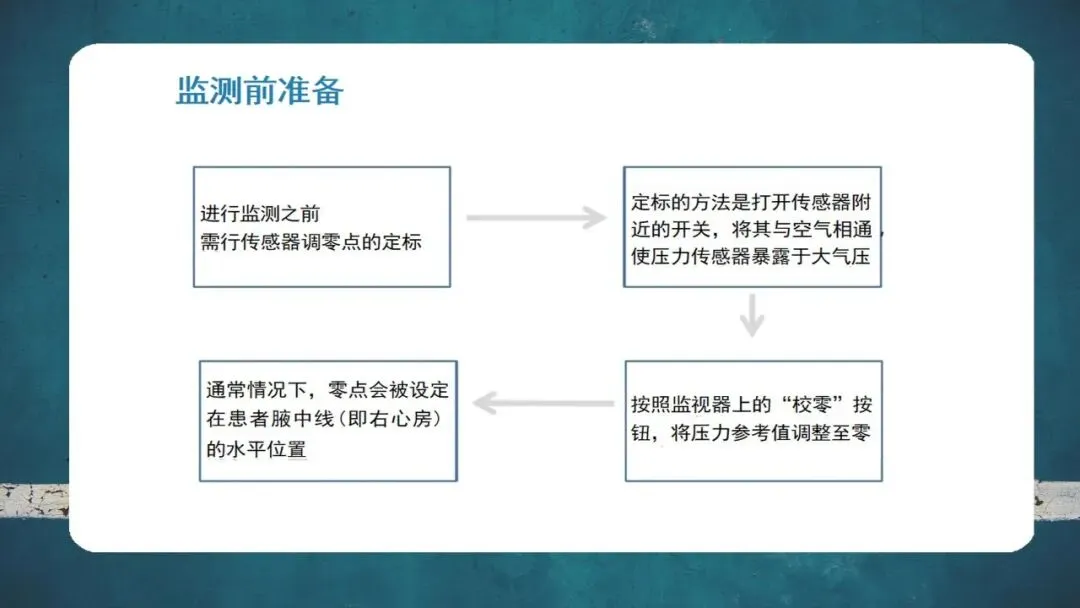 监测前准备

进行监测之前
需行传感器调零点的定标

定标的方法是打开传感器附近的开关，将其与空气相通，使压力传感器暴露于大气压

按照监视器上的“校零”按钮，将压力参考值调整至零

通常情况下，零点会被设定在患者腋中线（即右心房）的水平位置